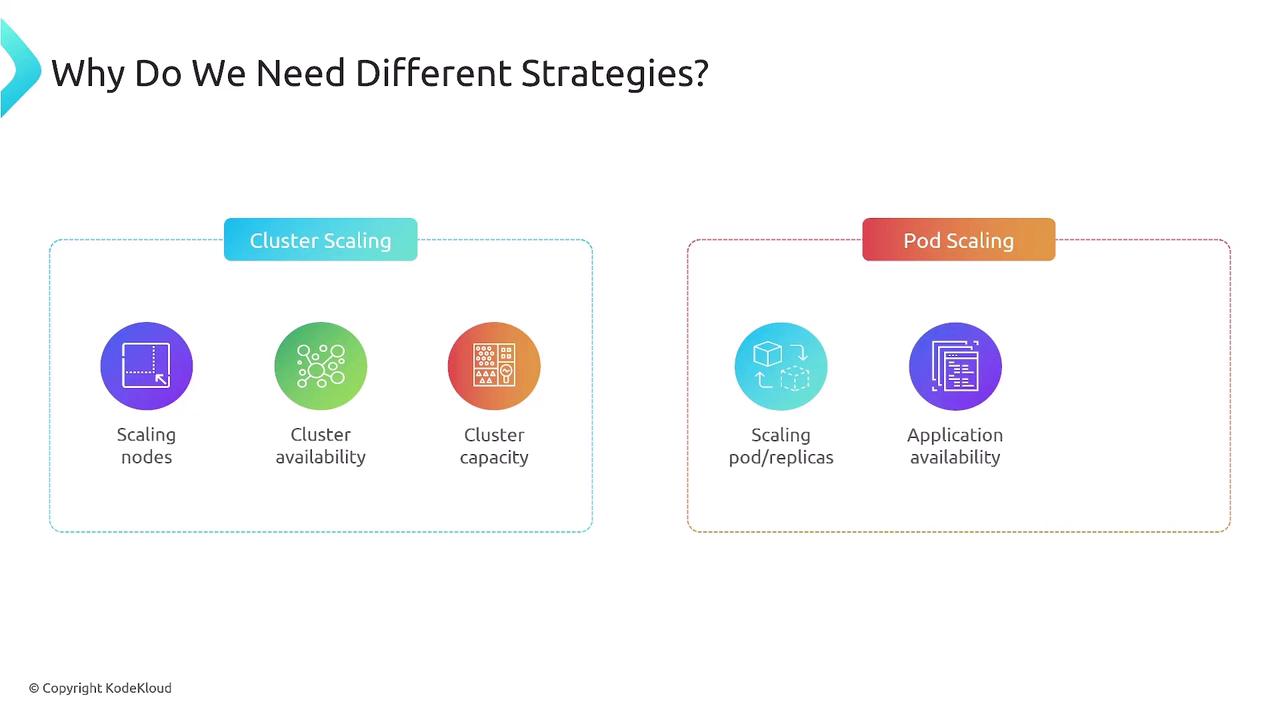 Why Do We Need Different Strategies?

Cluster Scaling

Scaling nodes

Cluster availability

Cluster capacity

Pod Scaling

Scaling pod/replicas

Application availability

© Copyright KodeKloud